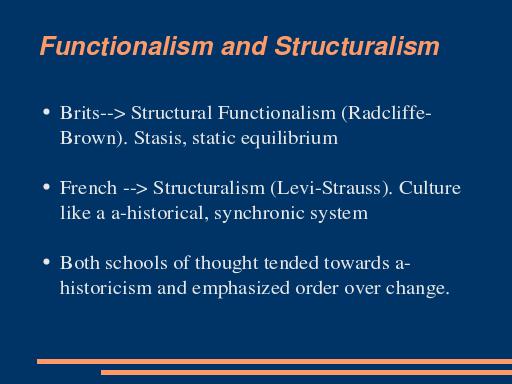 Functionalism and Structuralism

• Brits--> Structural Functionalism (Radcliffe-Brown). Stasis, static equilibrium

• French --> Structuralism (Levi-Strauss). Culture like a a-historical, synchronic system

• Both schools of thought tended towards a-historicism and emphasized order over change.